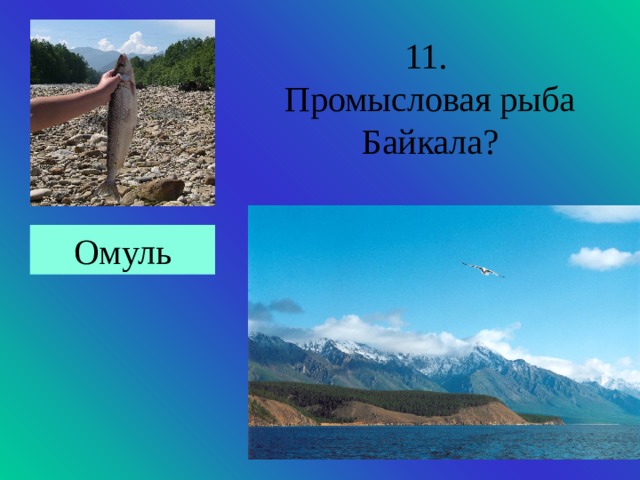 11.
Промысловая рыба Байкала?

Омуль